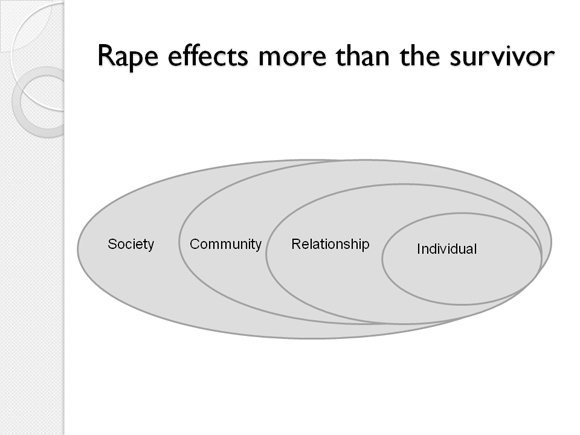 Rape effects more than the survivor

Society

Community

Relationship

Individual